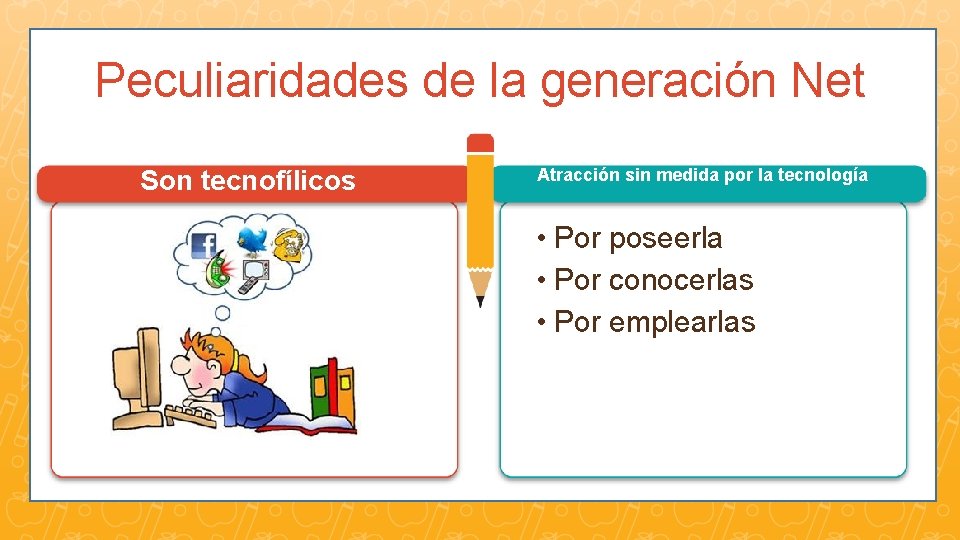 Peculiaridades de la generación Net

Son tecnofílicos

Atracción sin medida por la tecnología

• Por poseerla
• Por conocerlas
• Por emplearlas